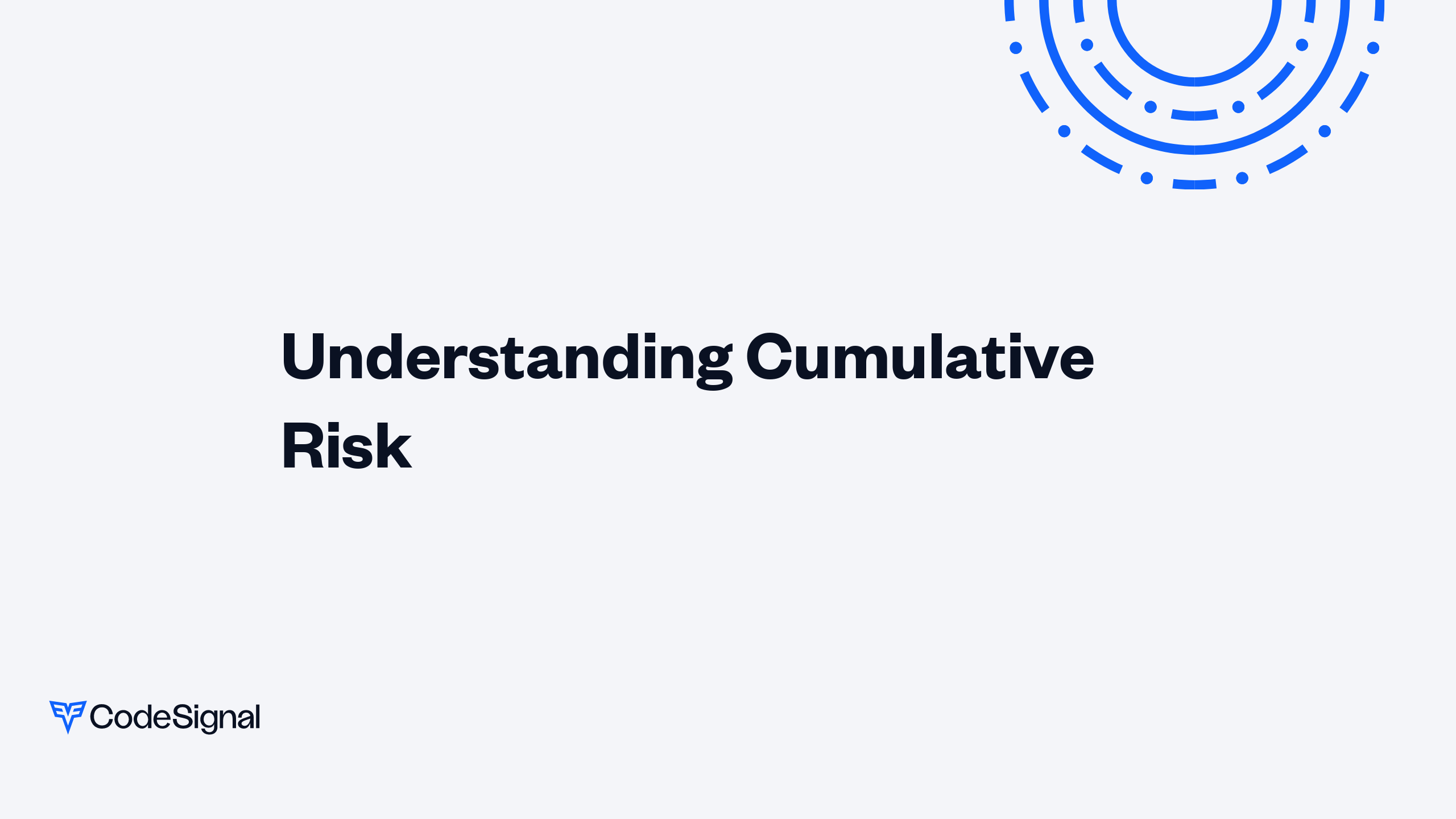 Understanding Cumulative Risk

CodeSignal